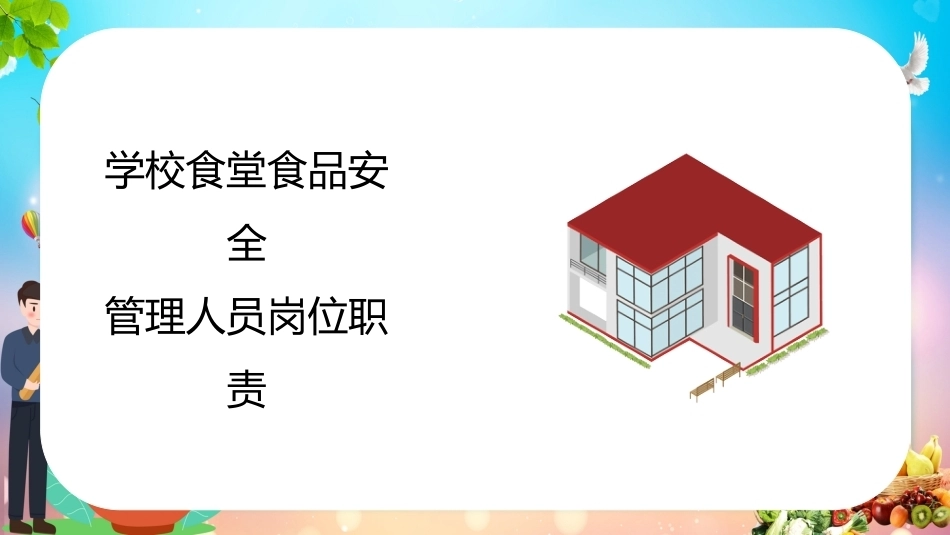 学校食堂食品安全
管理人员岗位职责